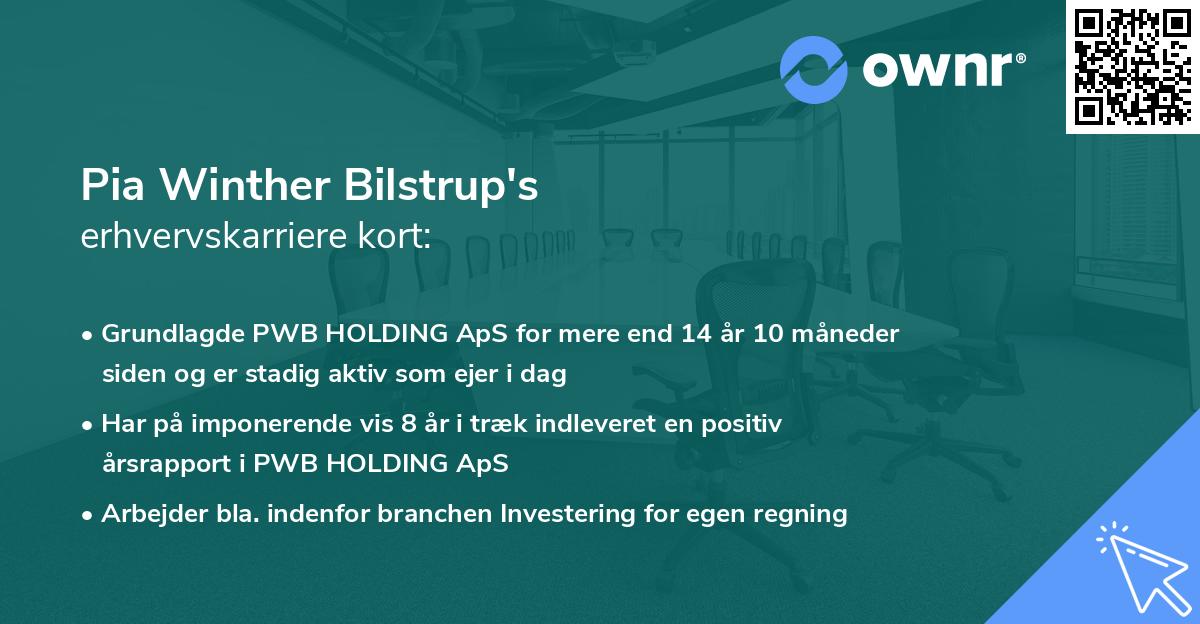 ownr®

Pia Winther Bilstrup's
erhvervskarriere kort:

• Grundlagde PWB HOLDING ApS for mere end 14 år 10 måneder siden og er stadig aktiv som ejer i dag

• Har på imponerende vis 8 år i træk indleveret en positiv årsrapport i PWB HOLDING ApS

• Arbejder bla. indenfor branchen Investering for egen regning